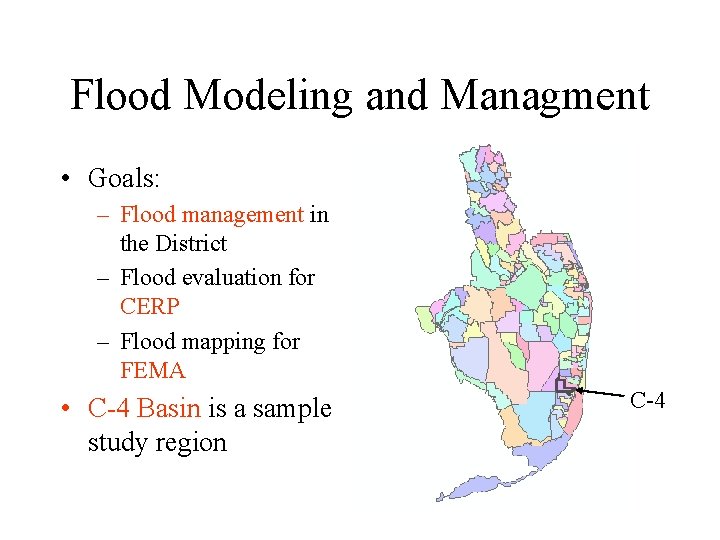 Flood Modeling and Managment

• Goals:
– Flood management in the District
– Flood evaluation for CERP
– Flood mapping for FEMA
• C-4 Basin is a sample study region

C-4